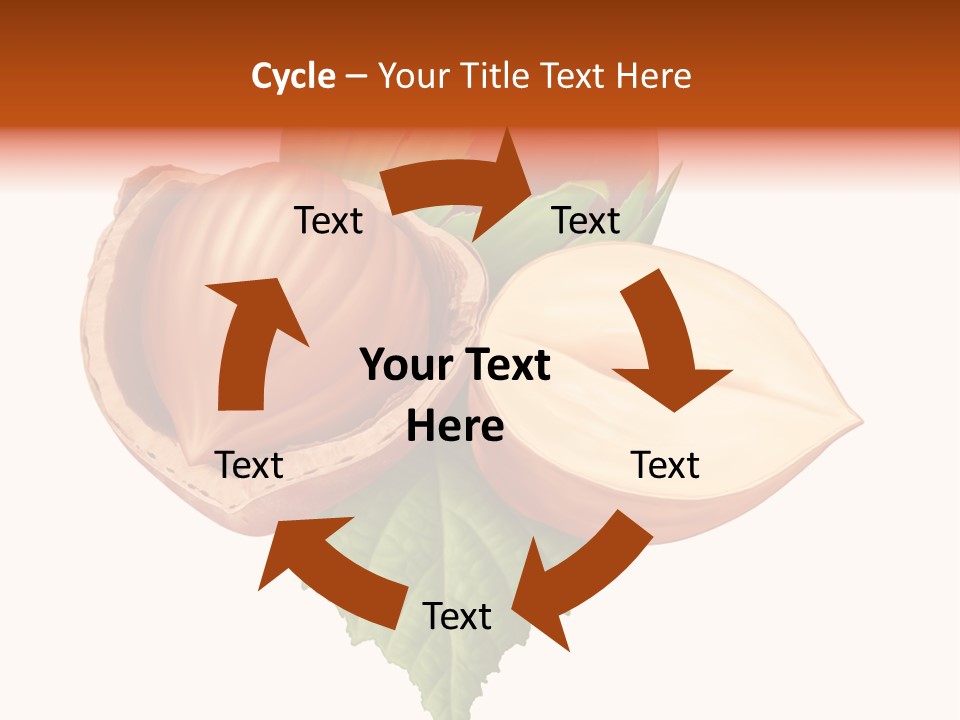 Cycle – Your Title Text Here

Text

Text

Your Text Here

Text

Text

Text